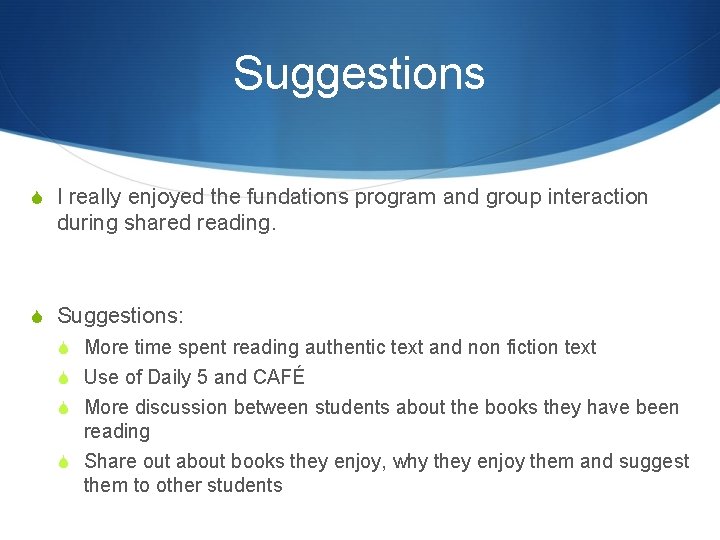 Suggestions

• I really enjoyed the fundations program and group interaction during shared reading.

• Suggestions:
• More time spent reading authentic text and non fiction text
• Use of Daily 5 and CAFÉ
• More discussion between students about the books they have been reading
• Share out about books they enjoy, why they enjoy them and suggest them to other students